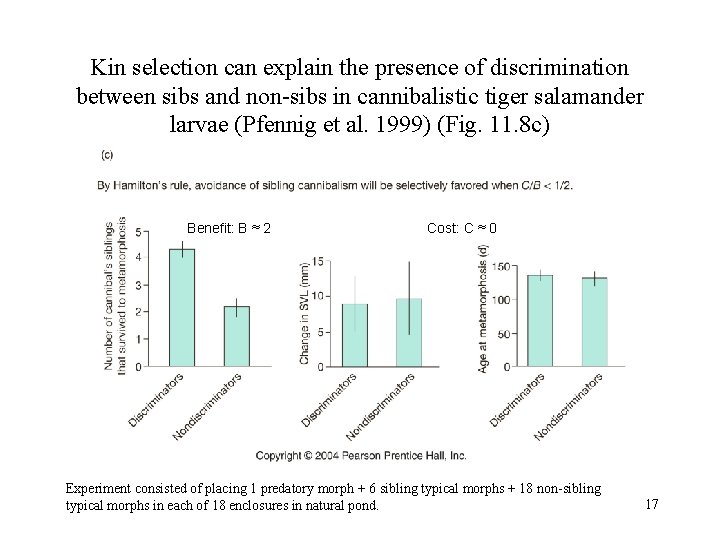 Kin selection can explain the presence of discrimination between sibs and non-sibs in cannibalistic tiger salamander larvae (Pfennig et al. 1999) (Fig. 11.8c)

(c)

By Hamilton's rule, avoidance of sibling cannibalism will be selectively favored when $C/B < 1/2$.

Benefit: B ≈ 2

Cost: C ≈ 0

Number of cannibal's siblings that survived to metamorphosis

5
4
3
2
1
0

Discriminators
Nondiscriminators

Change in SVL (mm)

15
10
5
0

Discriminators
Nondiscriminators

Age at metamorphosis (d)

150
100
50
0

Discriminators
Nondiscriminators

Copyright © 2004 Pearson Prentice Hall, Inc.

Experiment consisted of placing 1 predatory morph + 6 sibling typical morphs + 18 non-sibling typical morphs in each of 18 enclosures in natural pond.

17